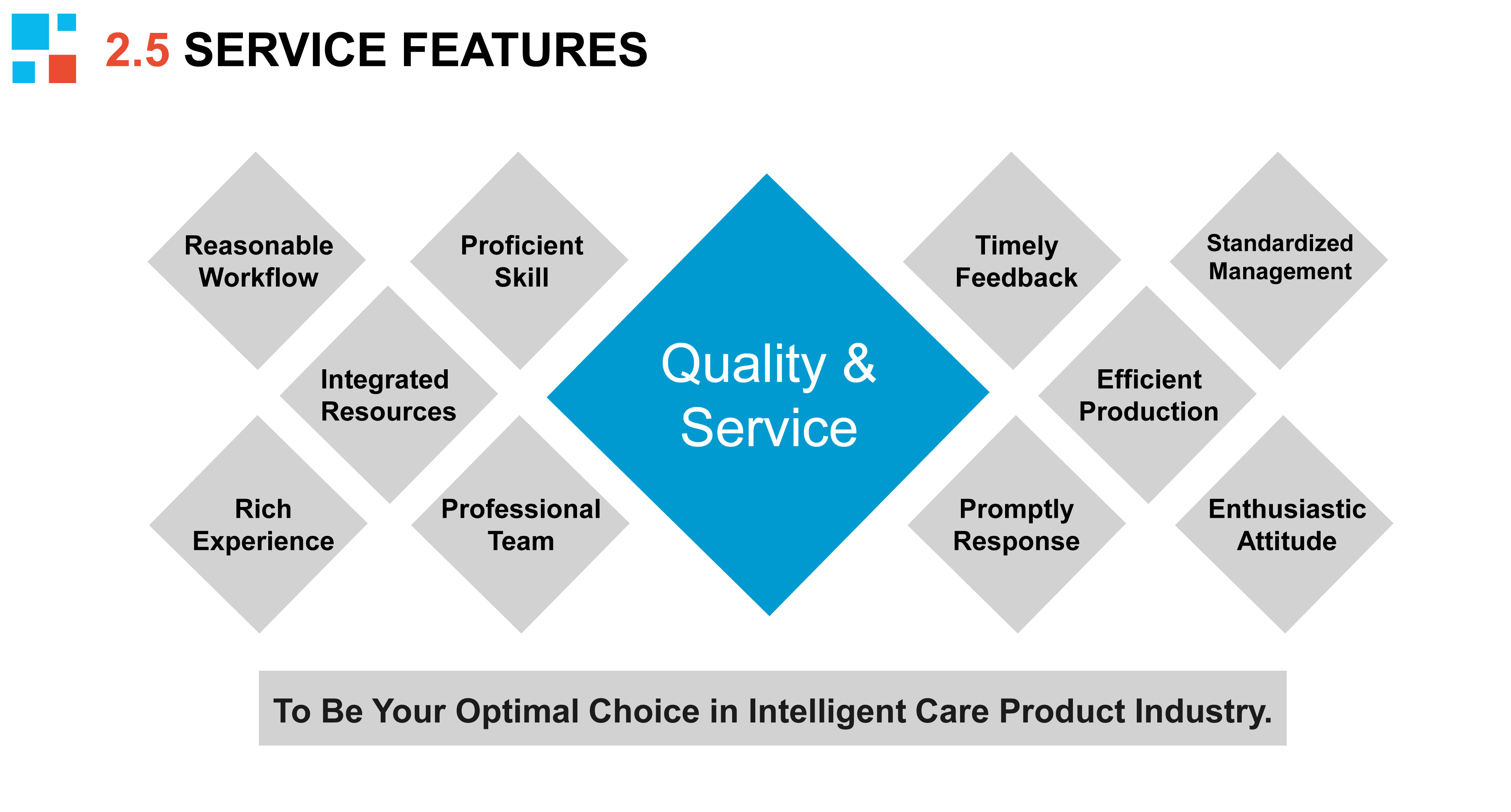 2.5 SERVICE FEATURES

Reasonable Workflow

Proficient Skill

Integrated Resources

Rich Experience

Professional Team

Quality & Service

Timely Feedback

Standardized Management

Efficient Production

Promptly Response

Enthusiastic Attitude

To Be Your Optimal Choice in Intelligent Care Product Industry.